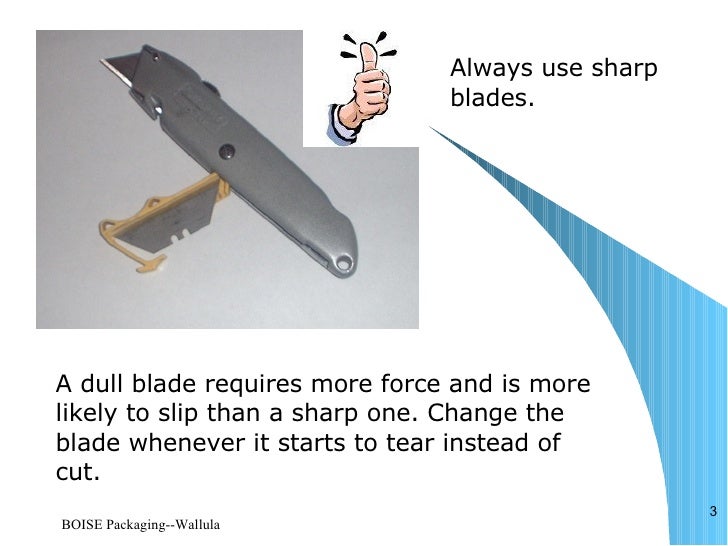 Always use sharp blades.

A dull blade requires more force and is more likely to slip than a sharp one. Change the blade whenever it starts to tear instead of cut.

BOISE Packaging--Wallula

3